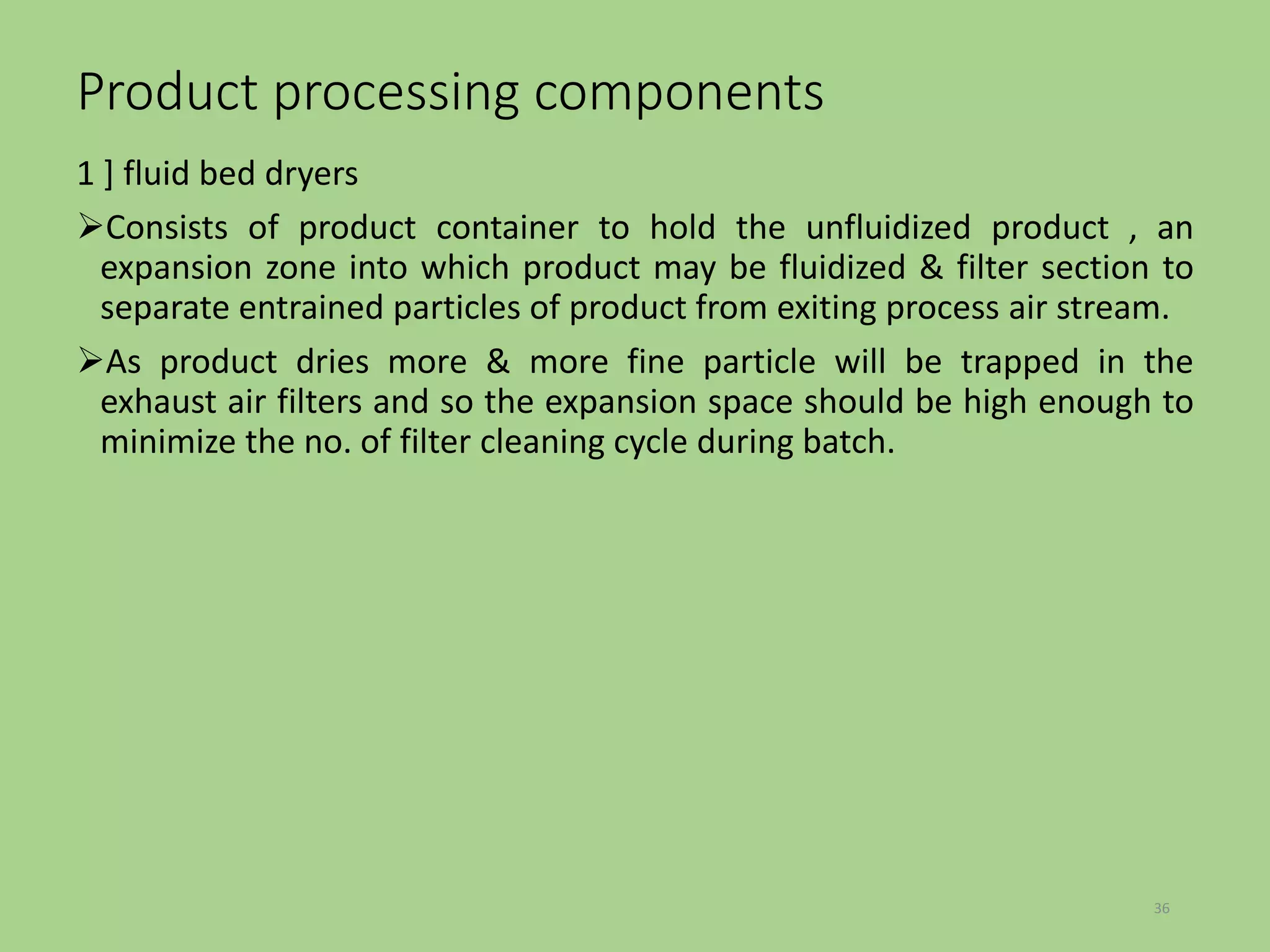 Product processing components

1 ] fluid bed dryers

➢Consists of product container to hold the unfluidized product , an expansion zone into which product may be fluidized & filter section to separate entrained particles of product from exiting process air stream.

➢As product dries more & more fine particle will be trapped in the exhaust air filters and so the expansion space should be high enough to minimize the no. of filter cleaning cycle during batch.

36